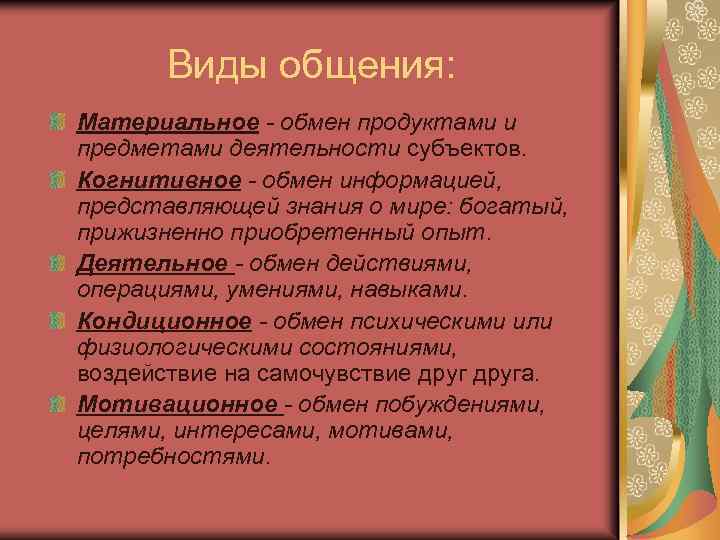 Виды общения:

Материальное - обмен продуктами и предметами деятельности субъектов.

Когнитивное - обмен информацией, представляющей знания о мире: богатый, прижизненно приобретенный опыт.

Деятельное - обмен действиями, операциями, умениями, навыками.

Кондиционное - обмен психическими или физиологическими состояниями, воздействие на самочувствие друг друга.

Мотивационное - обмен побуждениями, целями, интересами, мотивами, потребностями.